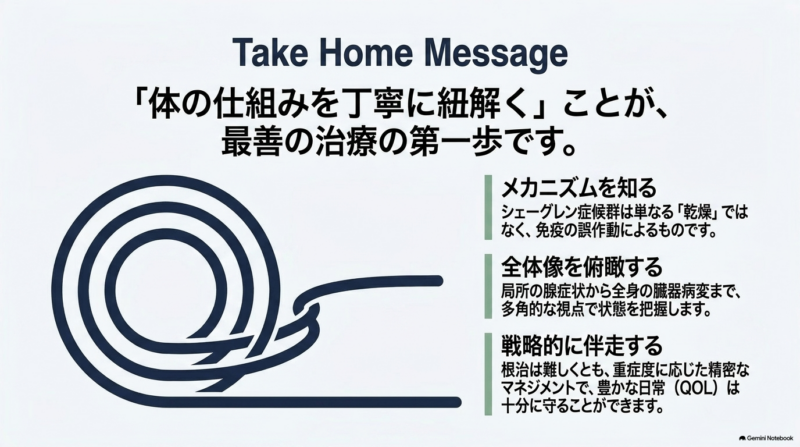 Take Home Message

「体の仕組みを丁寧に紐解く」ことが、最善の治療の第一歩です。

メカニズムを知る

シェーグレン症候群は単なる「乾燥」ではなく、免疫の誤作動によるものです。

全体像を俯瞰する

局所の腺症状から全身の臓器病変まで、多角的な視点で状態を把握します。

戦略的に伴走する

根治は難しくとも、重症度に応じた精密なマネジメントで、豊かな日常（QOL）は十分に守ることができます。

Gemini Notebook